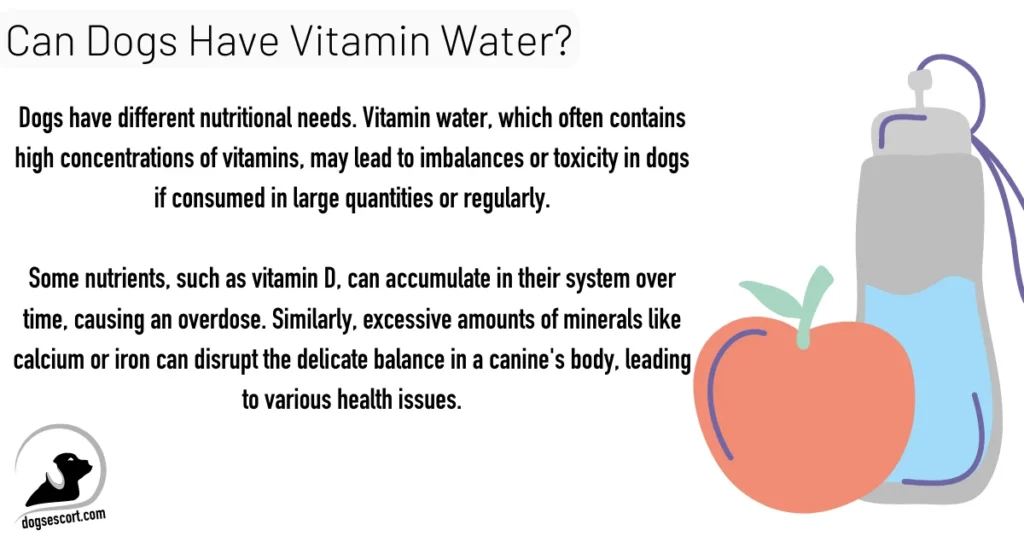 Can Dogs Have Vitamin Water?

Dogs have different nutritional needs. Vitamin water, which often contains high concentrations of vitamins, may lead to imbalances or toxicity in dogs if consumed in large quantities or regularly.

Some nutrients, such as vitamin D, can accumulate in their system over time, causing an overdose. Similarly, excessive amounts of minerals like calcium or iron can disrupt the delicate balance in a canine's body, leading to various health issues.

dogsescort.com